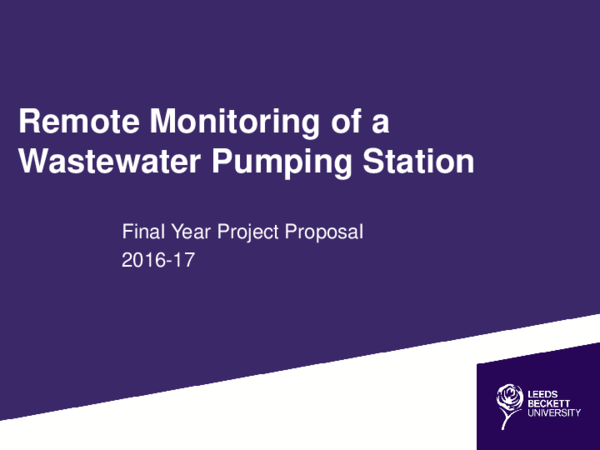 Remote Monitoring of a Wastewater Pumping Station

Final Year Project Proposal
2016-17

LEEDS
BECKETT
UNIVERSITY